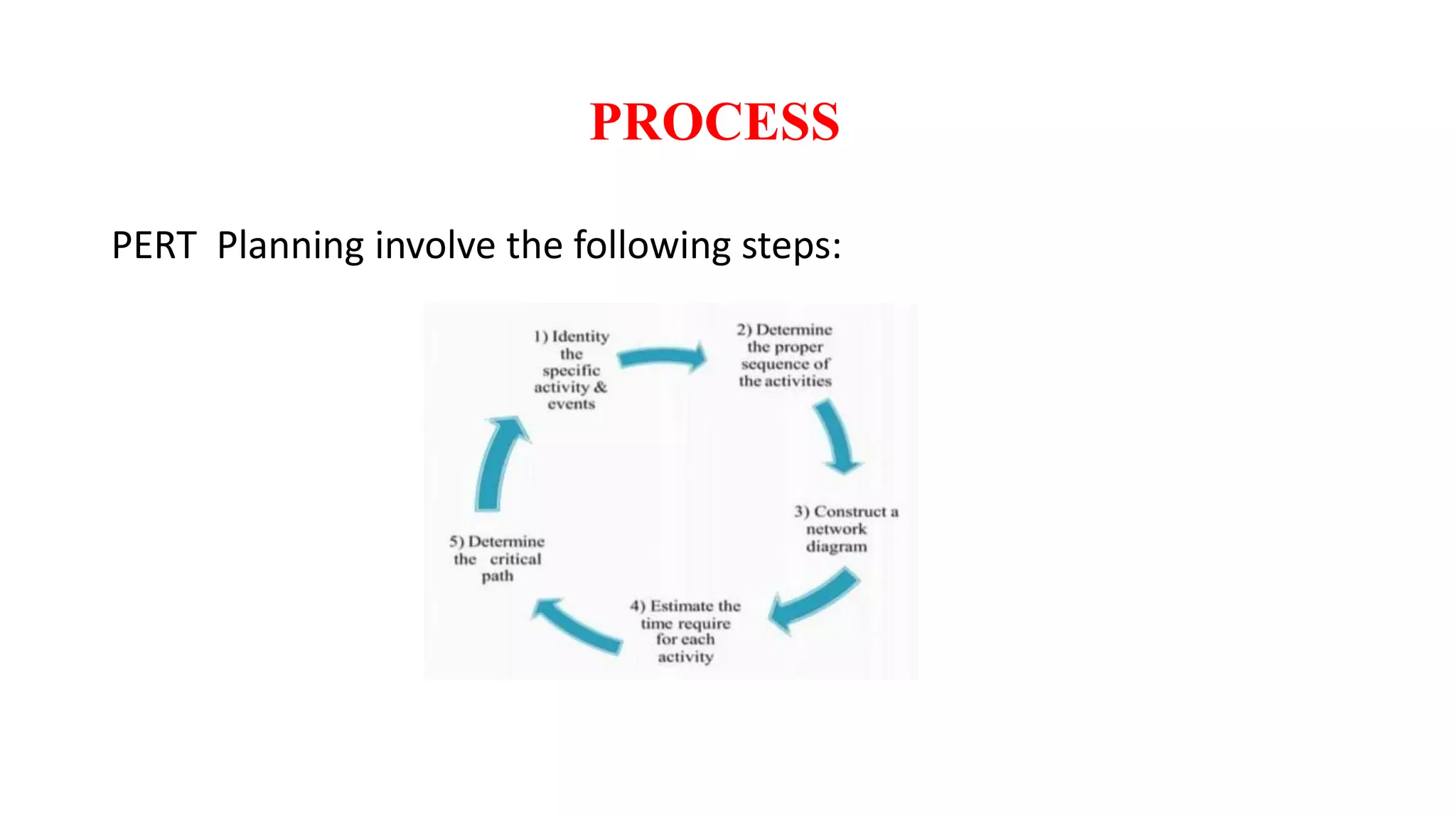 PROCESS

PERT Planning involve the following steps:

1) Identity the specific activity & events

2) Determine the proper sequence of the activities

3) Construct a network diagram

4) Estimate the time require for each activity

5) Determine the critical path